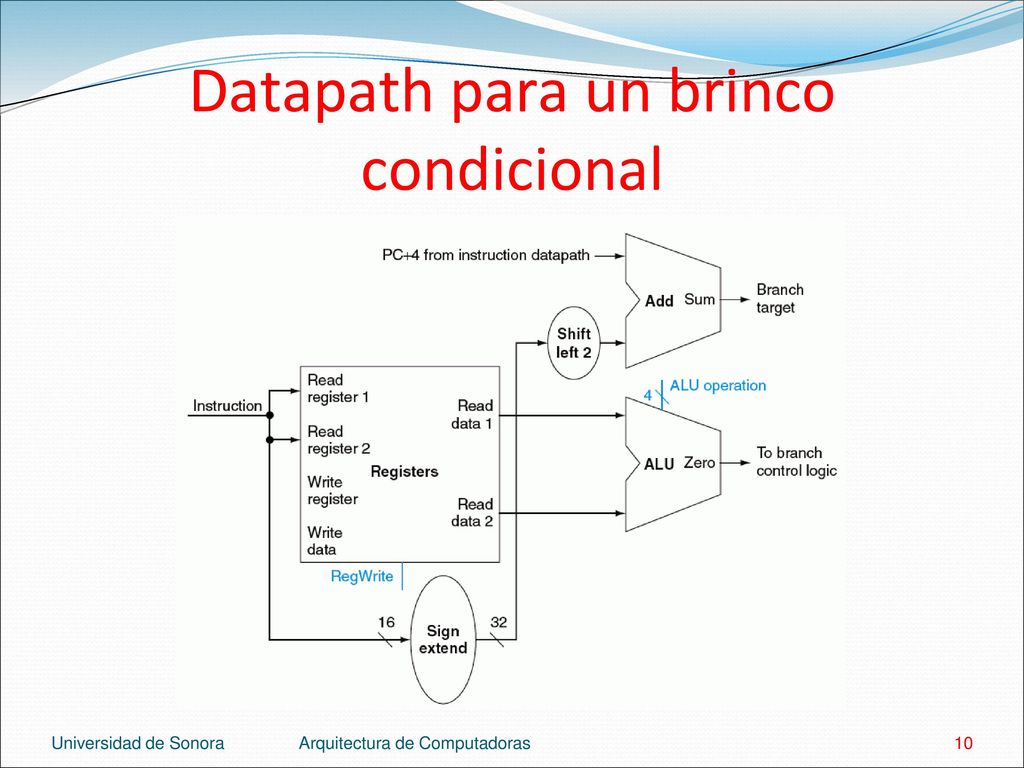 Datapath para un brinco condicional

PC+4 from instruction datapath

Add Sum

Branch target

Shift left 2

4

ALU operation

Instruction

Read register 1

Read register 2

Write register

Write data

Registers

Read data 1

Read data 2

ALU Zero

To branch control logic

RegWrite

16

Sign extend

32

Universidad de Sonora

Arquitectura de Computadoras

10